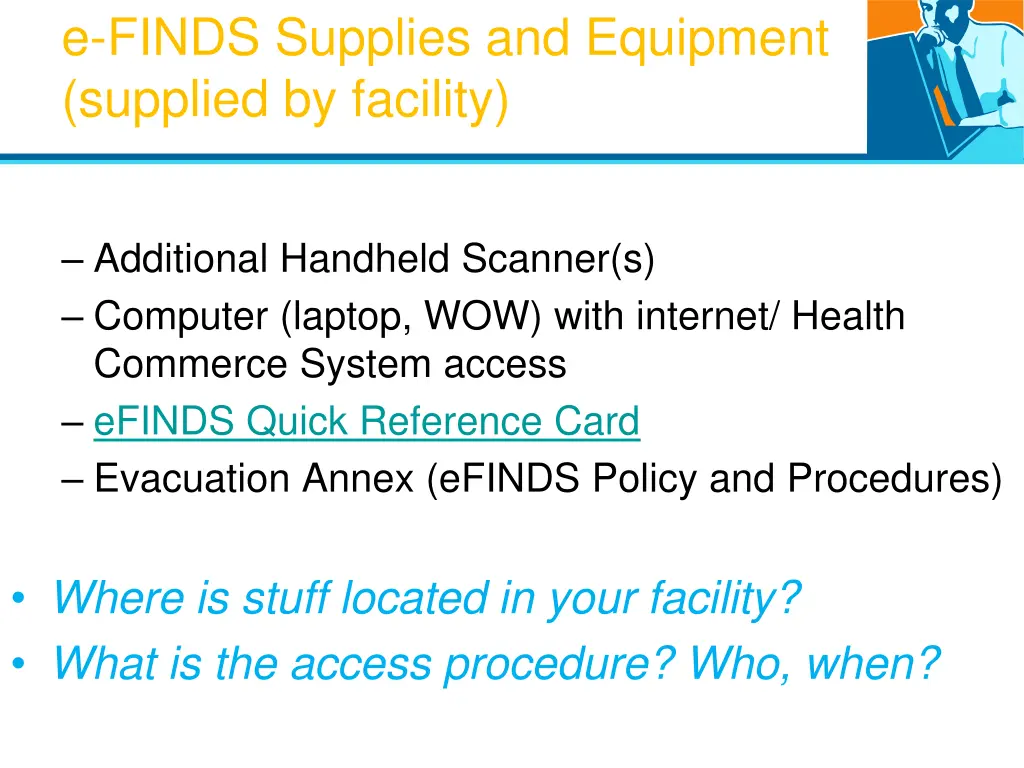 e-FINDS Supplies and Equipment (supplied by facility)

– Additional Handheld Scanner(s)
– Computer (laptop, WOW) with internet/ Health Commerce System access
– eFINDS Quick Reference Card
– Evacuation Annex (eFINDS Policy and Procedures)

• Where is stuff located in your facility?
• What is the access procedure? Who, when?